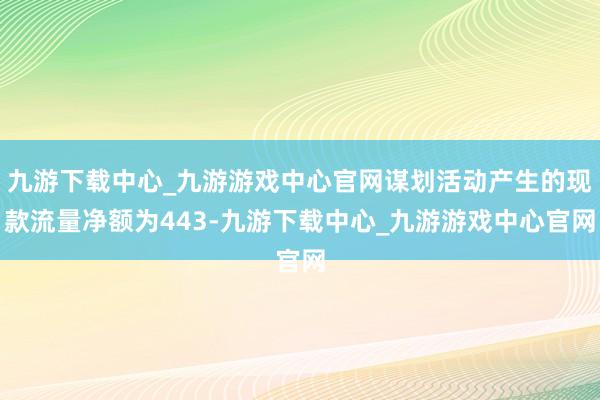 九游下载中心_九游游戏中心官网谋划活动产生的现款流量净额为443-九游下载中心_九游游戏中心官网官网